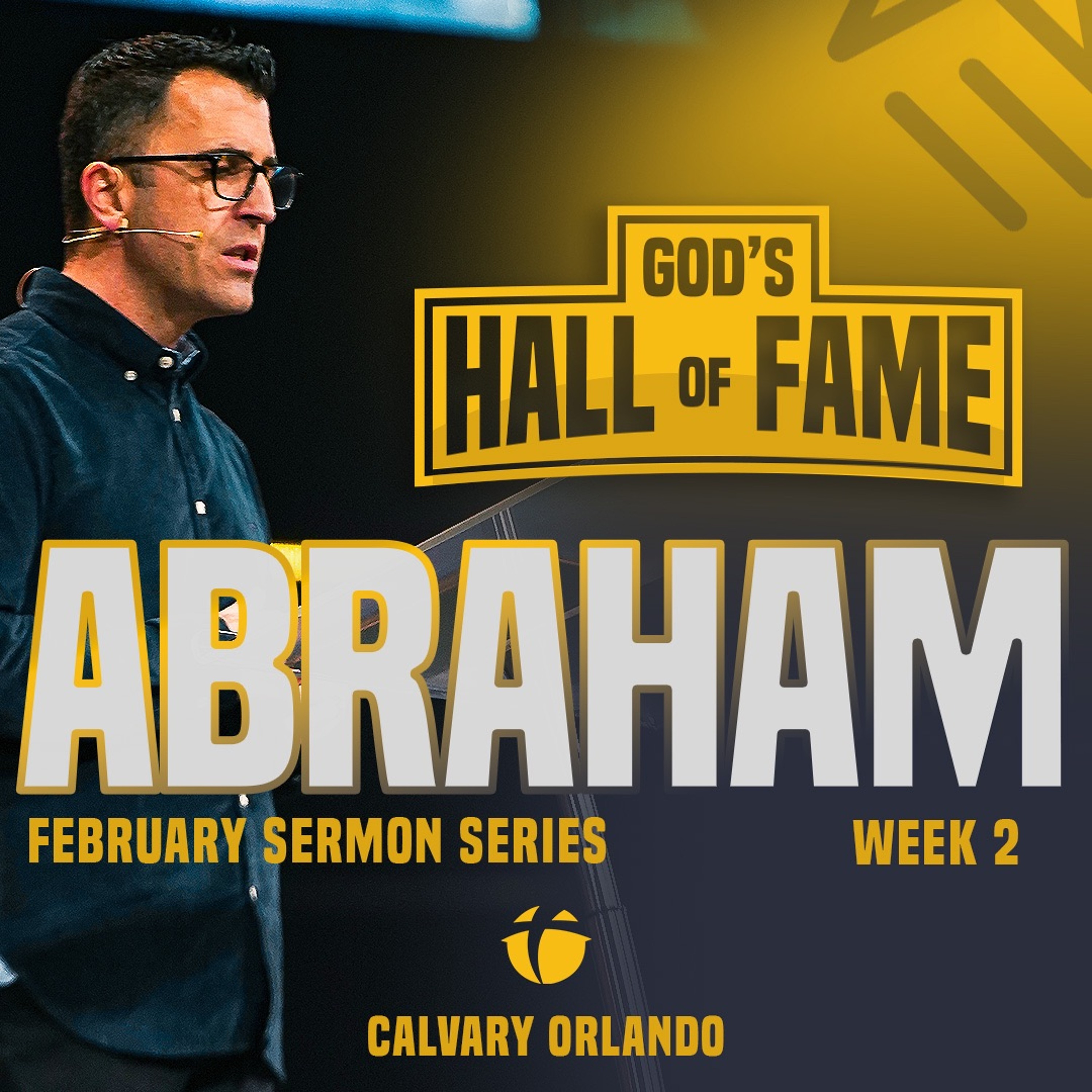 GOD'S
HALL OF FAME

ABRAHAM

FEBRUARY SERMON SERIES

WEEK 2

CALVARY ORLANDO